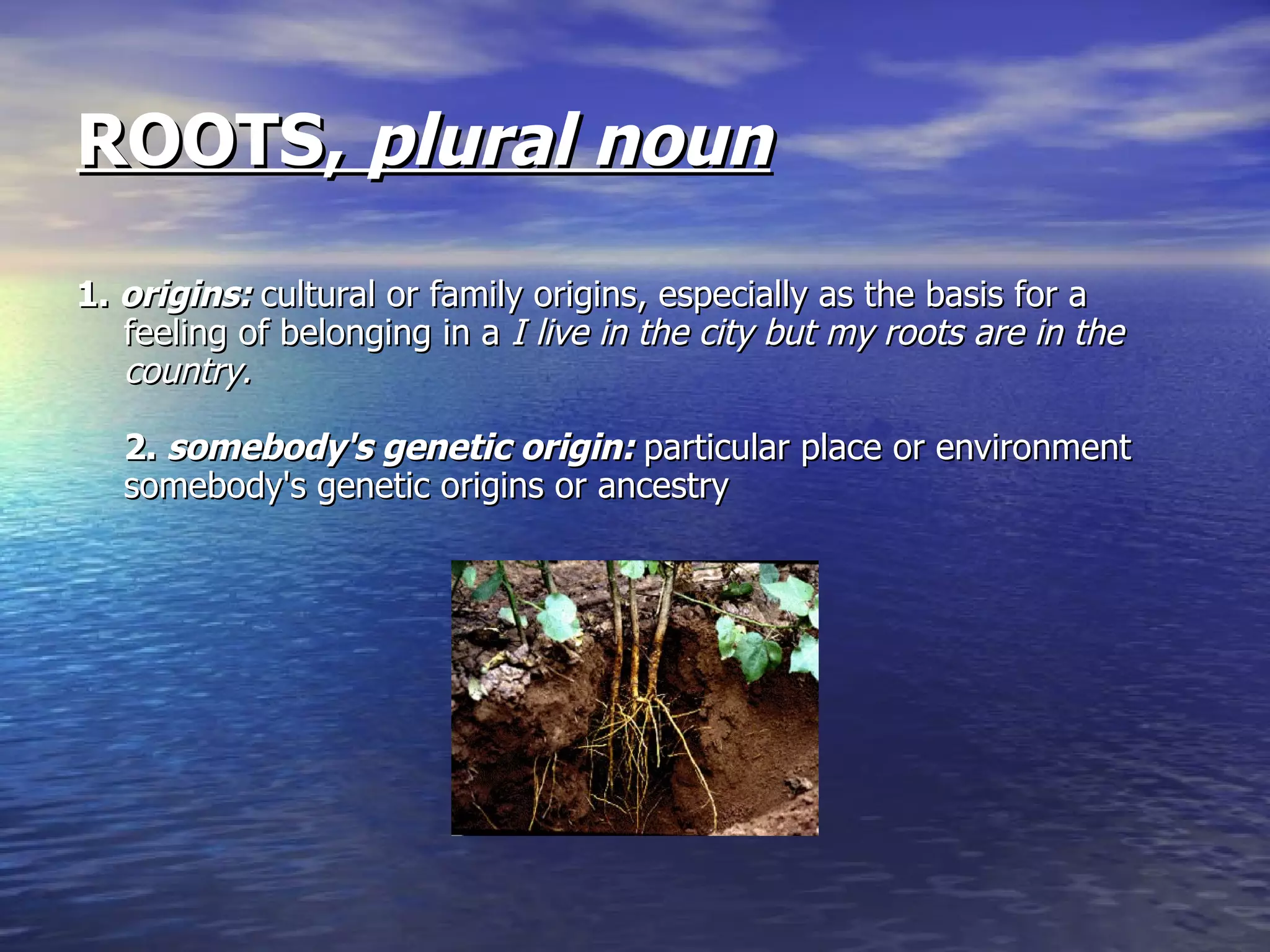 ROOTS, plural noun

1. origins: cultural or family origins, especially as the basis for a feeling of belonging in a I live in the city but my roots are in the country.

2. somebody's genetic origin: particular place or environment somebody's genetic origins or ancestry